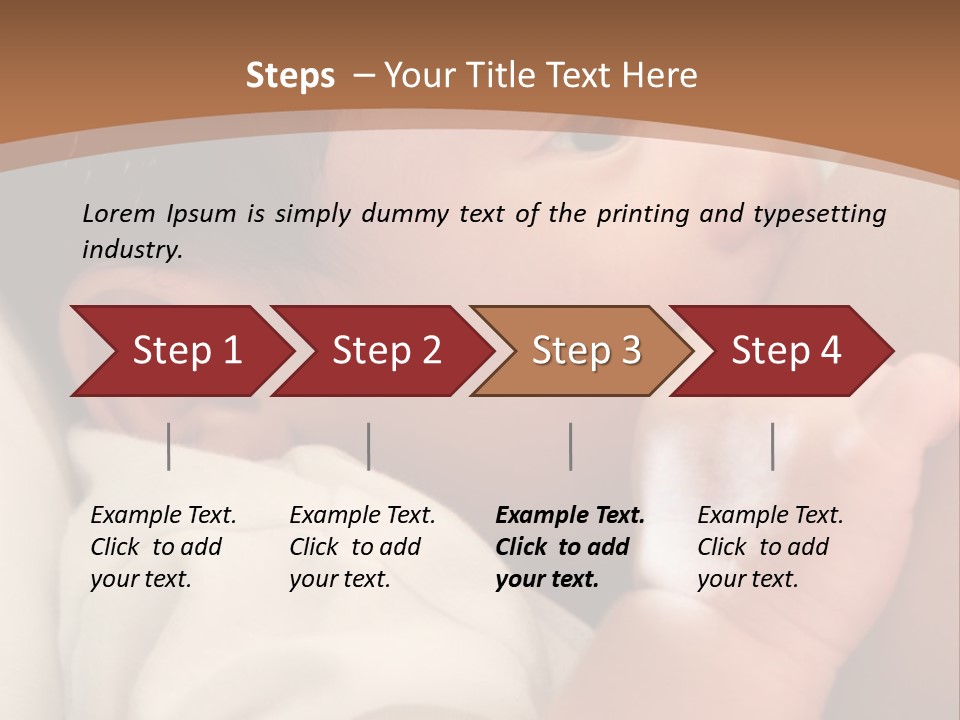 Steps – Your Title Text Here

Lorem Ipsum is simply dummy text of the printing and typesetting industry.

Step 1

Step 2

Step 3

Step 4

Example Text. Click to add your text.

Example Text. Click to add your text.

Example Text. Click to add your text.

Example Text. Click to add your text.